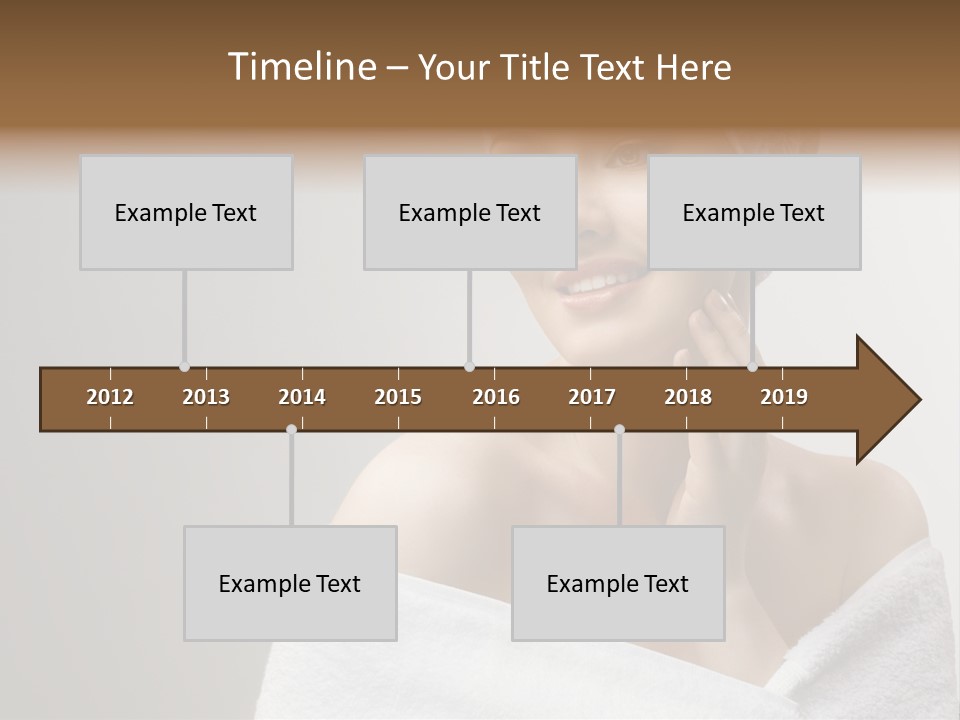 Timeline – Your Title Text Here

Example Text

Example Text

Example Text

2012 2013 2014 2015 2016 2017 2018 2019

Example Text

Example Text